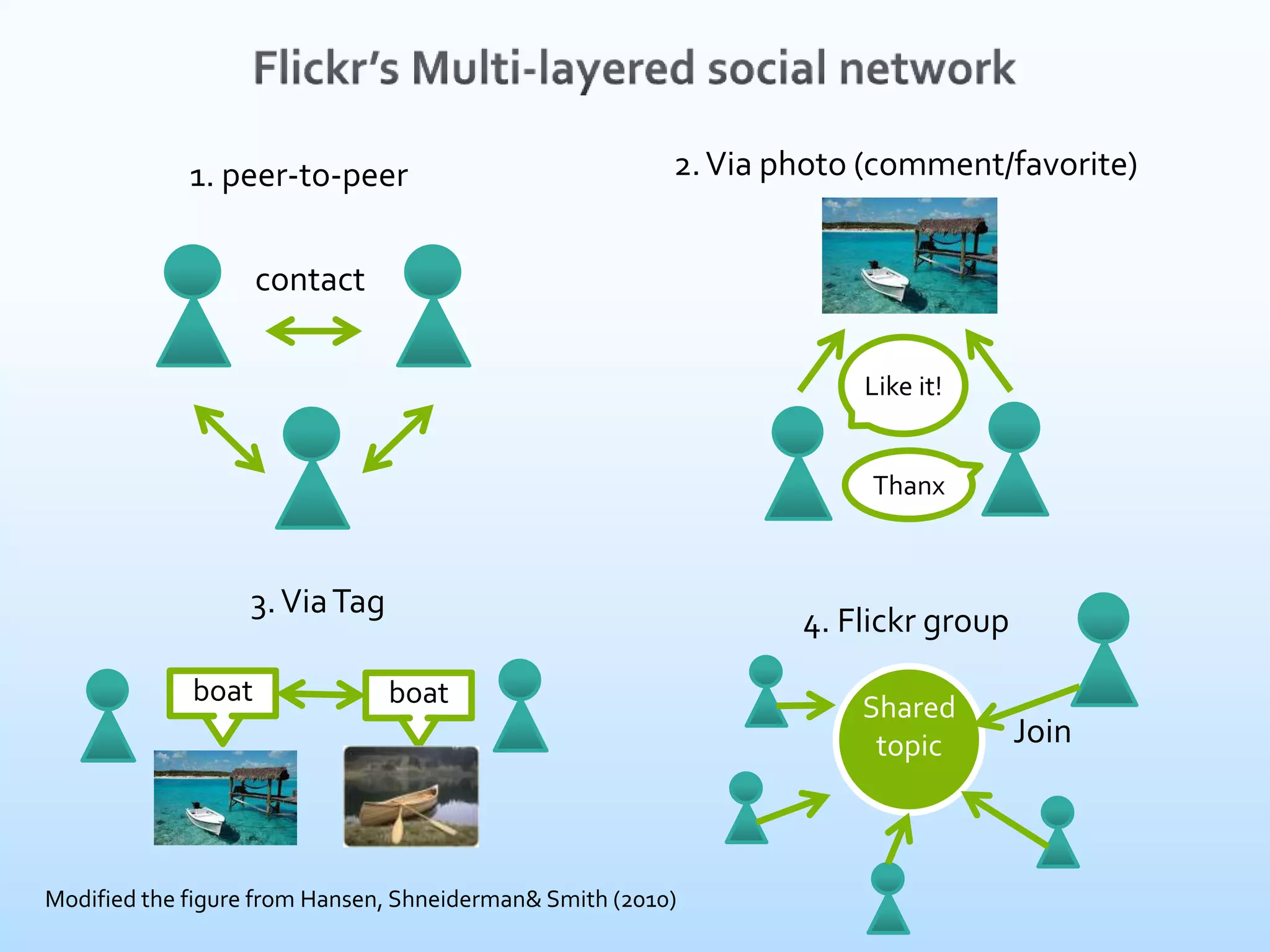 Flickr's Multi-layered social network

1. peer-to-peer

contact

2. Via photo (comment/favorite)

Like it!

Thanx

3. Via Tag

boat

boat

4. Flickr group

Shared topic

Join

Modified the figure from Hansen, Shneiderman& Smith (2010)